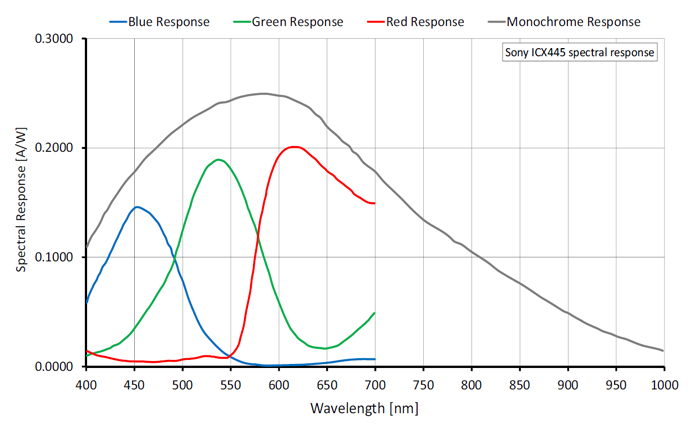 Blue Response
Green Response
Red Response
Monochrome Response

Sony ICX445 spectral response

Spectral Response [A/W]

0.3000
0.2000
0.1000
0.0000

400 450 500 550 600 650 700 750 800 850 900 950 1000

Wavelength [nm]